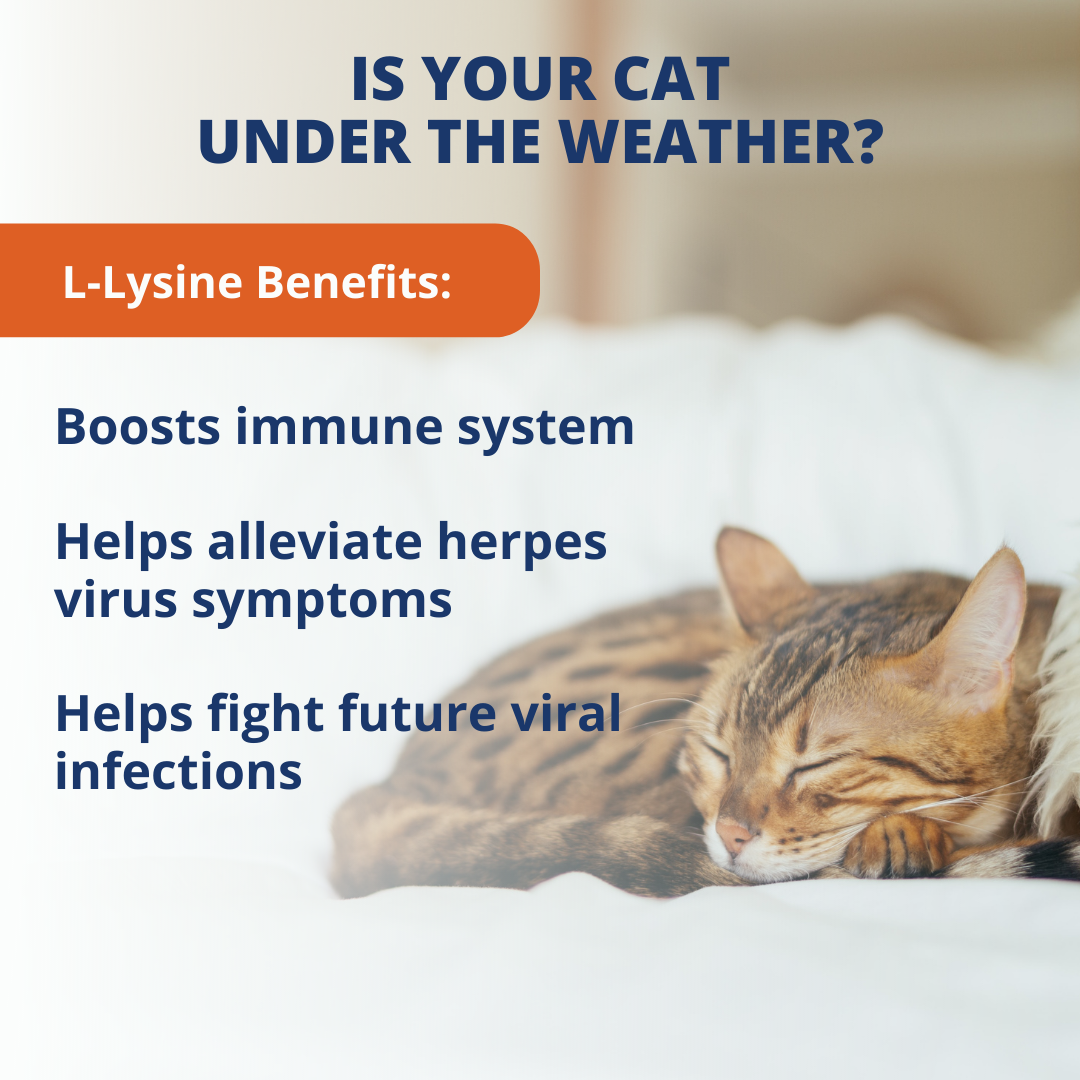 IS YOUR CAT UNDER THE WEATHER?

L-Lysine Benefits:

Boosts immune system

Helps alleviate herpes virus symptoms

Helps fight future viral infections